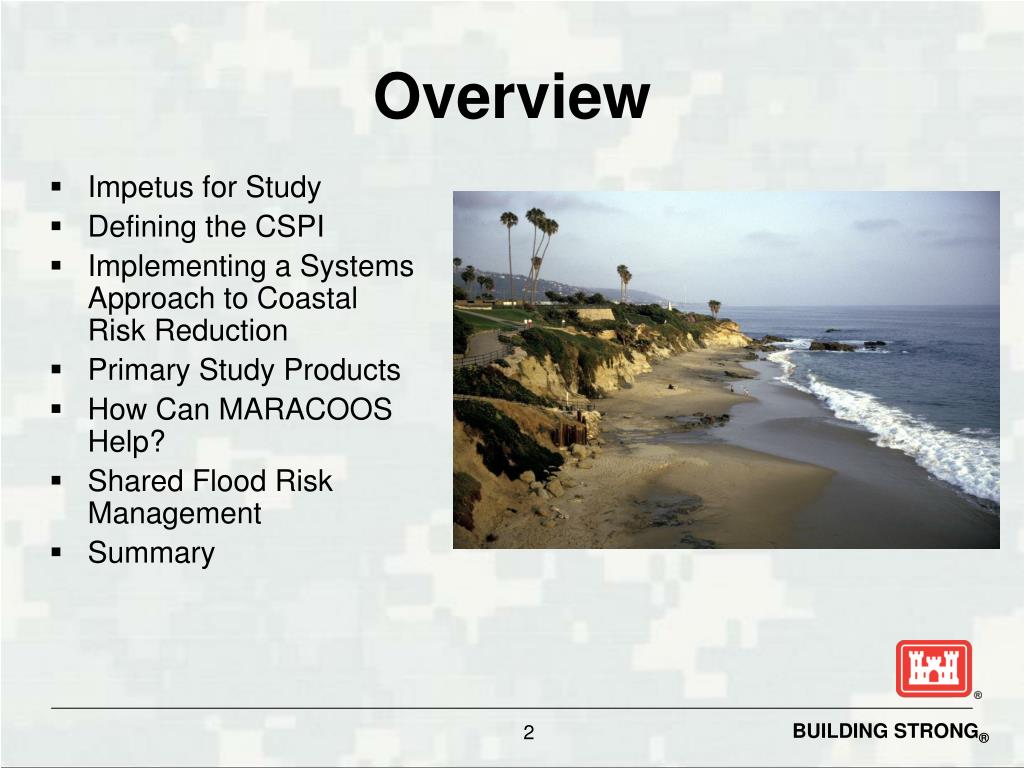 Overview

- Impetus for Study
- Defining the CSPI
- Implementing a Systems Approach to Coastal Risk Reduction
- Primary Study Products
- How Can MARACOOS Help?
- Shared Flood Risk Management
- Summary

®

2

BUILDING STRONG®